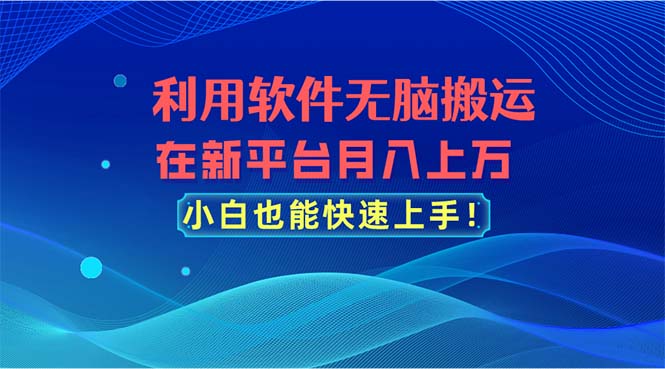 利用软件无脑搬运
在新平台月入上万
小白也能快速上手！